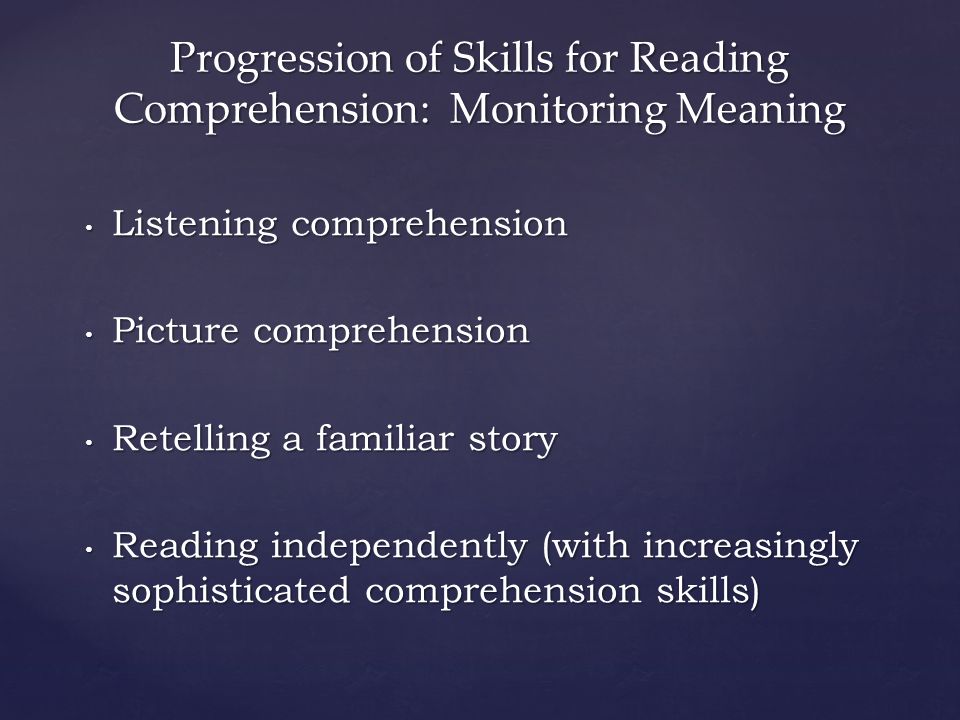 Progression of Skills for Reading Comprehension: Monitoring Meaning

• Listening comprehension

• Picture comprehension

• Retelling a familiar story

• Reading independently (with increasingly sophisticated comprehension skills)